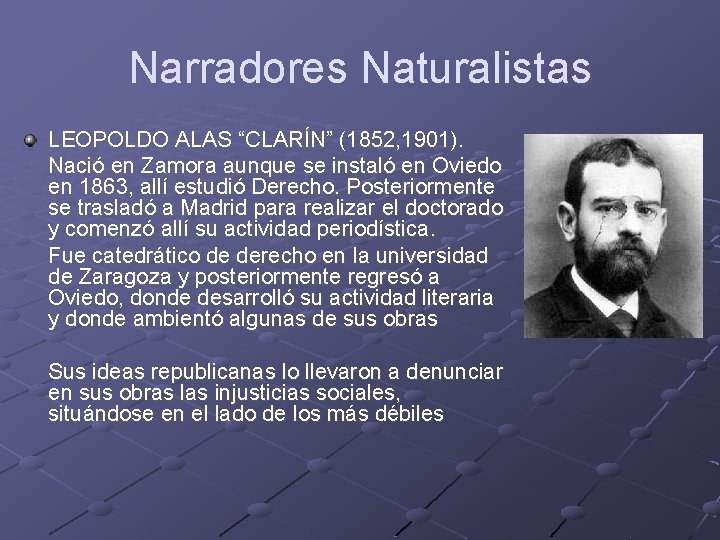 Narradores Naturalistas

LEOPOLDO ALAS “CLARÍN” (1852,1901).

Nació en Zamora aunque se instaló en Oviedo en 1863, allí estudió Derecho. Posteriormente se trasladó a Madrid para realizar el doctorado y comenzó allí su actividad periodística.

Fue catedrático de derecho en la universidad de Zaragoza y posteriormente regresó a Oviedo, donde desarrolló su actividad literaria y donde ambientó algunas de sus obras

Sus ideas republicanas lo llevaron a denunciar en sus obras las injusticias sociales, situándose en el lado de los más débiles